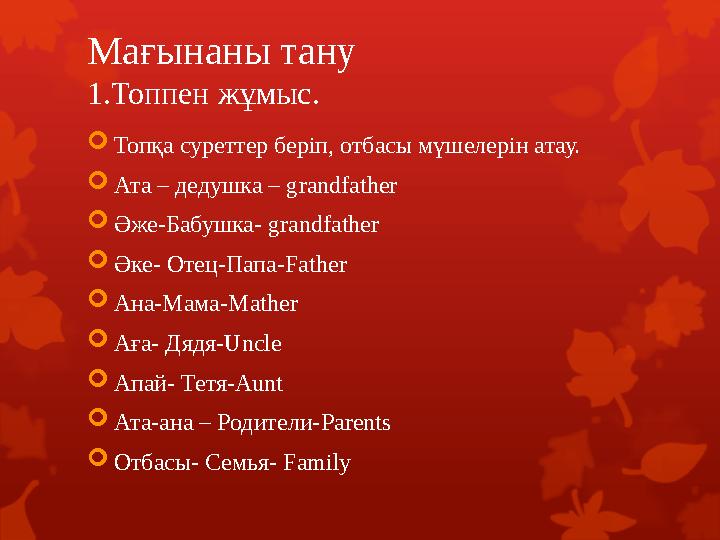 Мағынаны тану
1.Топпен жұмыс.

Топқа суреттер беріп, отбасы мүшелерін атау.

Ата – дедушка – grandfather

Әже-Бабушка- grandfather

Әке- Отец-Папа-Father

Ана-Мама-Mather

Аға- Дядя-Uncle

Апай- Тетя-Aunt

Ата-ана – Родители-Parents

Отбасы- Семья- Family